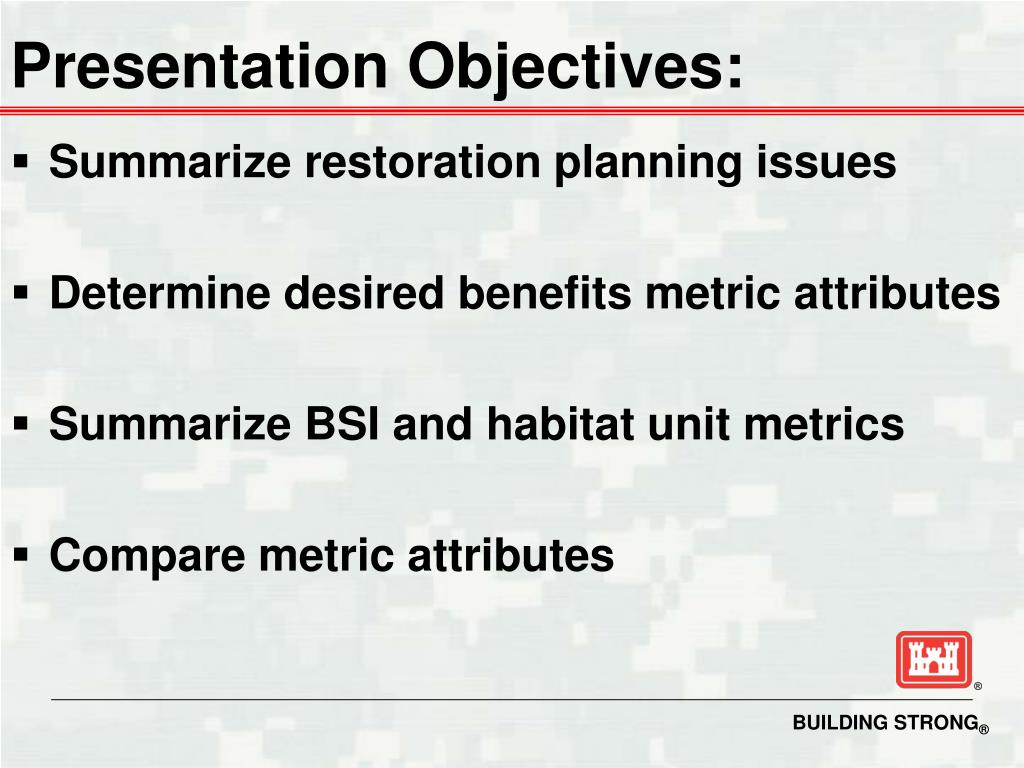 Presentation Objectives:

▪ Summarize restoration planning issues

▪ Determine desired benefits metric attributes

▪ Summarize BSI and habitat unit metrics

▪ Compare metric attributes

®

BUILDING STRONG®